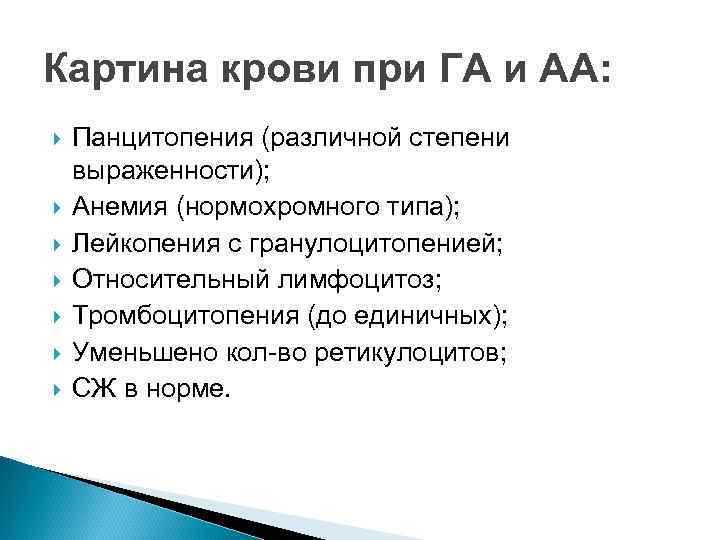 Картина крови при ГА и АА:

Панцитопения (различной степени выраженности);
Анемия (нормохромного типа);
Лейкопения с гранулоцитопенией;
Относительный лимфоцитоз;
Тромбоцитопения (до единичных);
Уменьшено кол-во ретикулоцитов;
СЖ в норме.